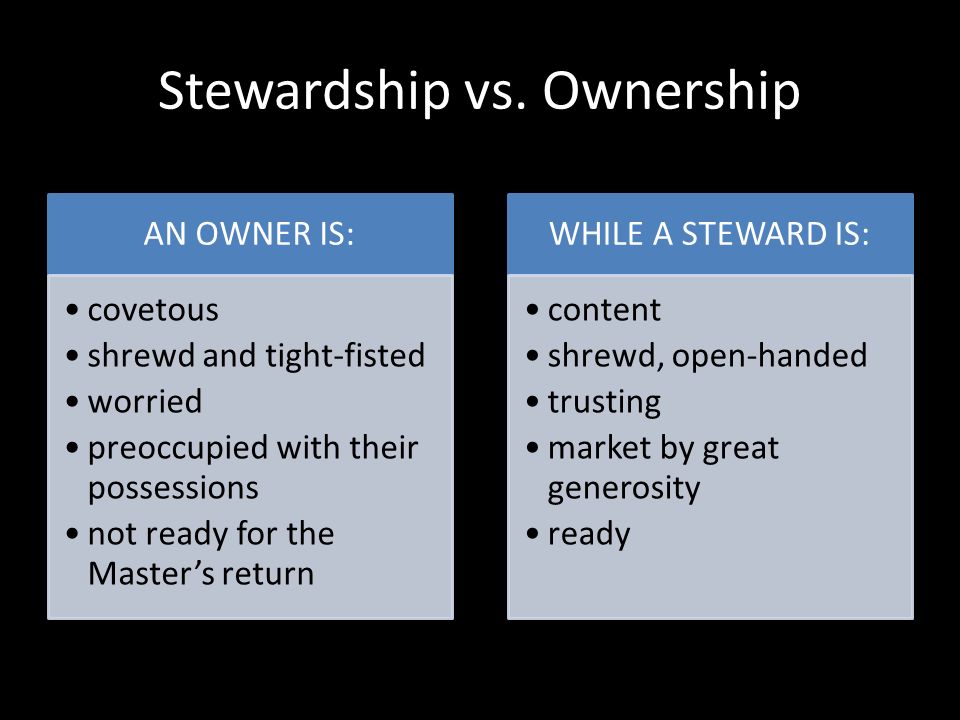 Stewardship vs. Ownership

AN OWNER IS:

• covetous
• shrewd and tight-fisted
• worried
• preoccupied with their possessions
• not ready for the Master's return

WHILE A STEWARD IS:

• content
• shrewd, open-handed
• trusting
• market by great generosity
• ready